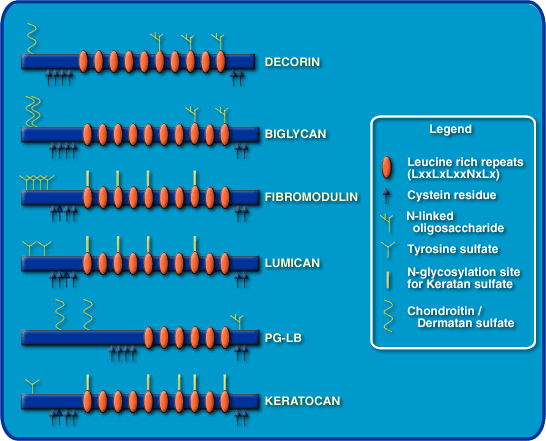 DECORIN

BIGLYCAN

FIBROMODULIN

LUMICAN

PG-LB

KERATOCAN

Legend

Leucine rich repeats (LxxLxLxxNxLx)

Cystein residue

N-linked oligosaccharide

Tyrosine sulfate

N-glycosylation site for Keratan sulfate

Chondroitin / Dermatan sulfate